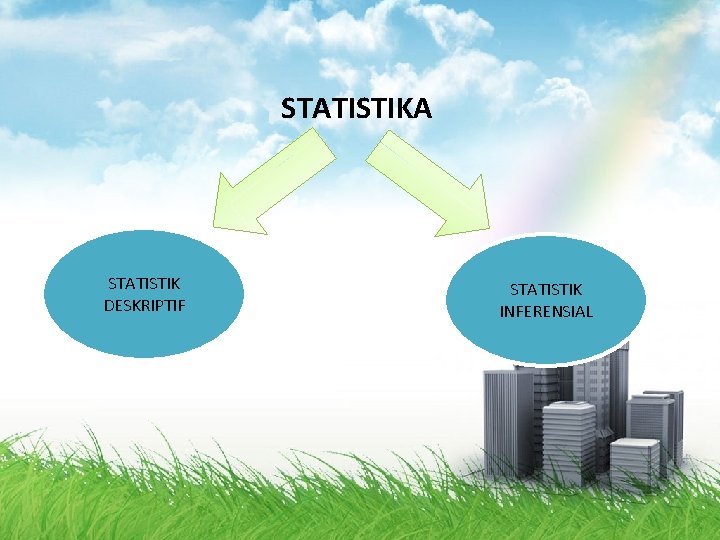 STATISTIKA

STATISTIK DESKRIPTIF

STATISTIK INFERENSIAL